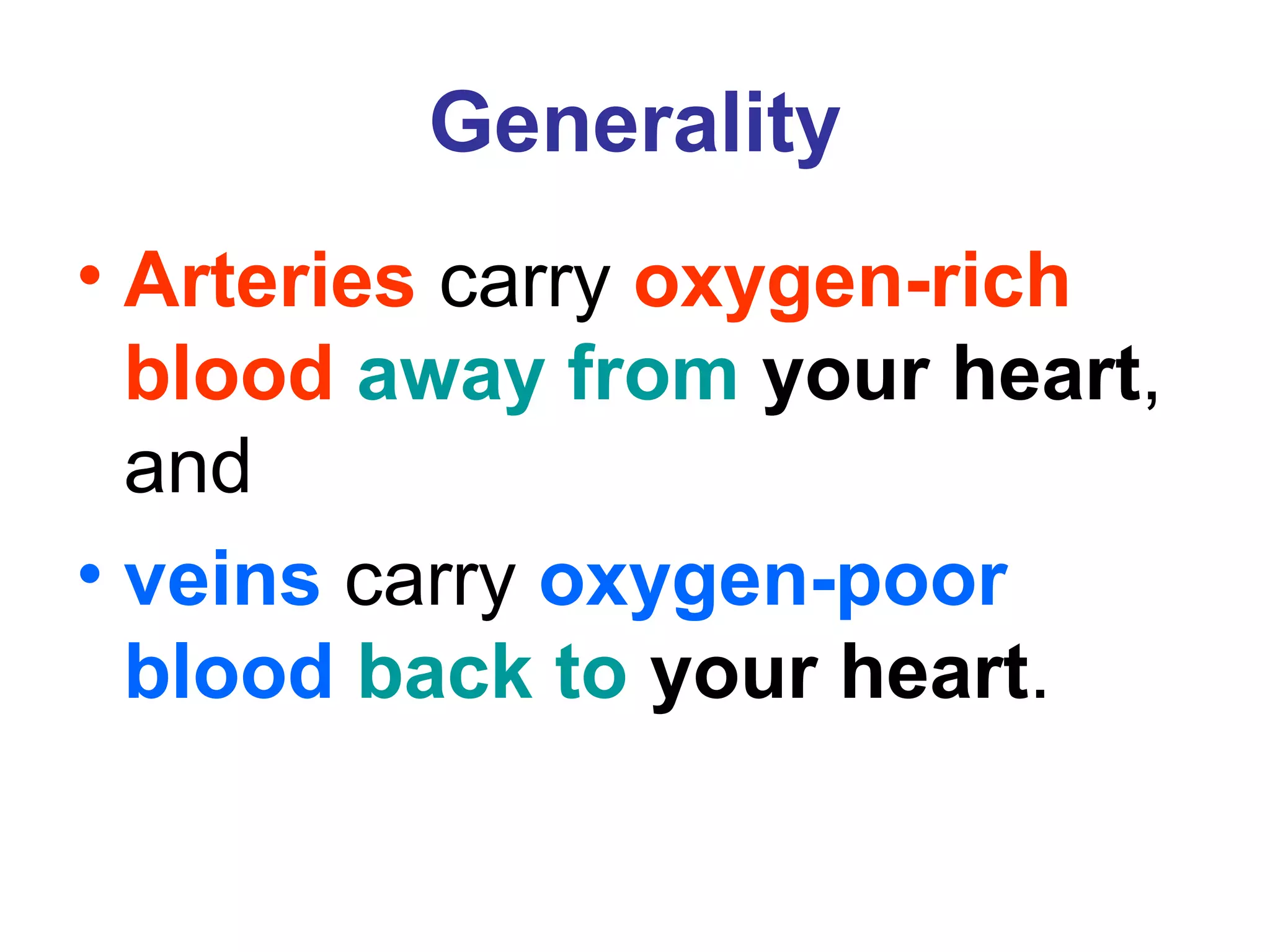 Generality

• Arteries carry oxygen-rich blood away from your heart, and

• veins carry oxygen-poor blood back to your heart.